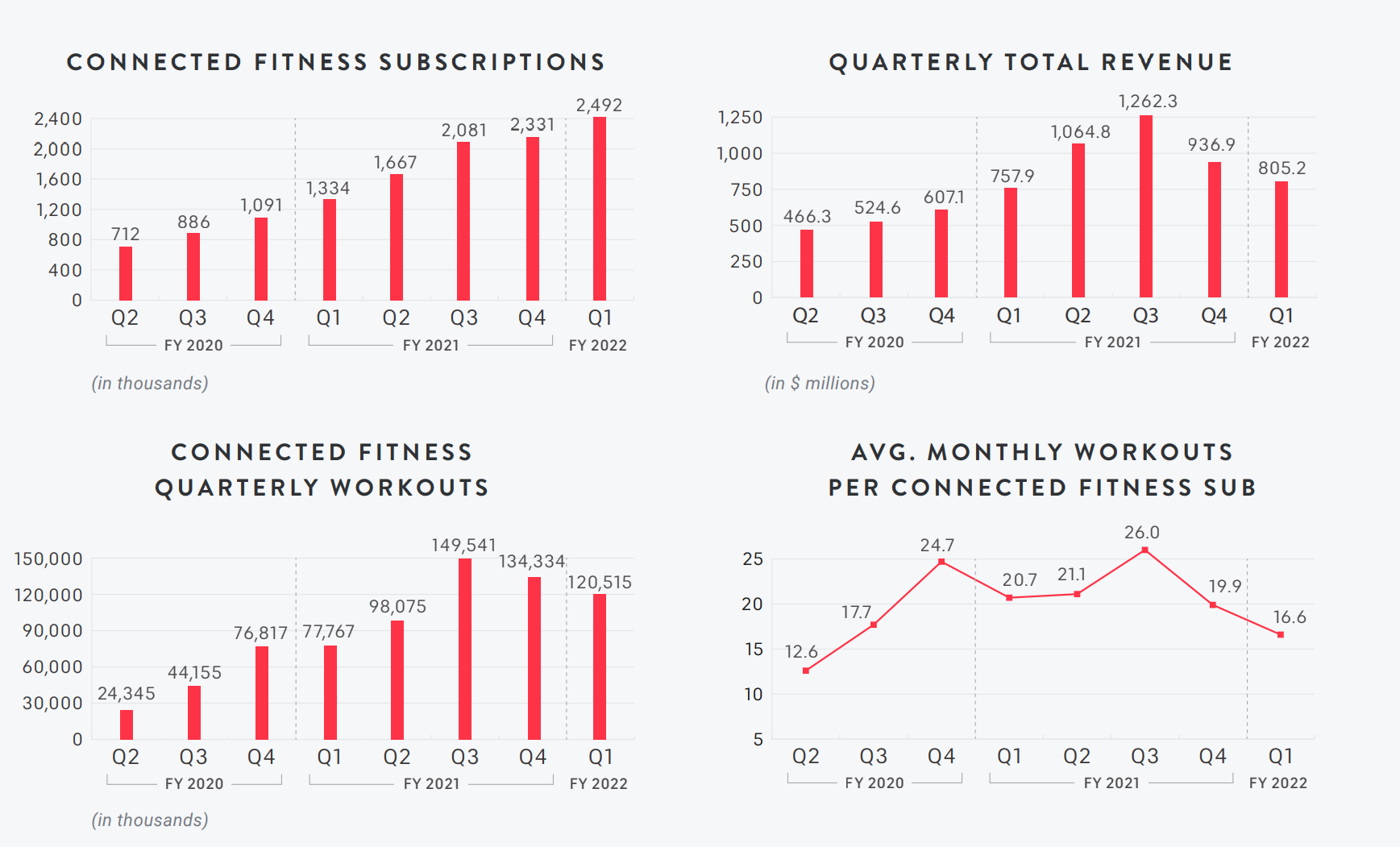 CONNECTED FITNESS SUBSCRIPTIONS

2,400
2,000
1,600
1,200
800
400
0

712
886
1,091
1,334
1,667
2,081
2,331
2,492

Q2 Q3 Q4 Q1 Q2 Q3 Q4 Q1
FY 2020 FY 2021 FY 2022

(in thousands)

QUARTERLY TOTAL REVENUE

1,250
1,000
750
500
250
0

466.3
524.6
607.1
757.9
1,064.8
1,262.3
936.9
805.2

Q2 Q3 Q4 Q1 Q2 Q3 Q4 Q1
FY 2020 FY 2021 FY 2022

(in $ millions)

CONNECTED FITNESS QUARTERLY WORKOUTS

150,000
120,000
90,000
60,000
30,000
0

24,345
44,155
76,817
77,767
98,075
149,541
134,334
120,515

Q2 Q3 Q4 Q1 Q2 Q3 Q4 Q1
FY 2020 FY 2021 FY 2022

(in thousands)

AVG. MONTHLY WORKOUTS PER CONNECTED FITNESS SUB

25
20
15
10
5

12.6
17.7
24.7
20.7
21.1
26.0
19.9
16.6

Q2 Q3 Q4 Q1 Q2 Q3 Q4 Q1
FY 2020 FY 2021 FY 2022